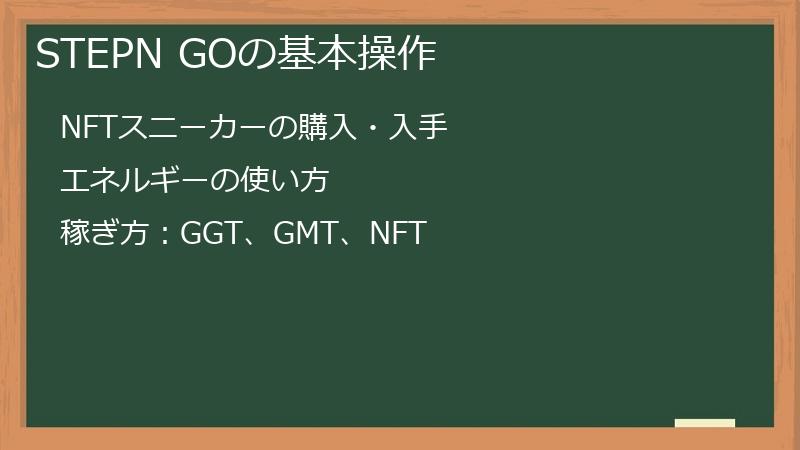 STEPN GOの基本操作

NFTスニーカーの購入・入手

エネルギーの使い方

稼ぎ方：GGT、GMT、NFT